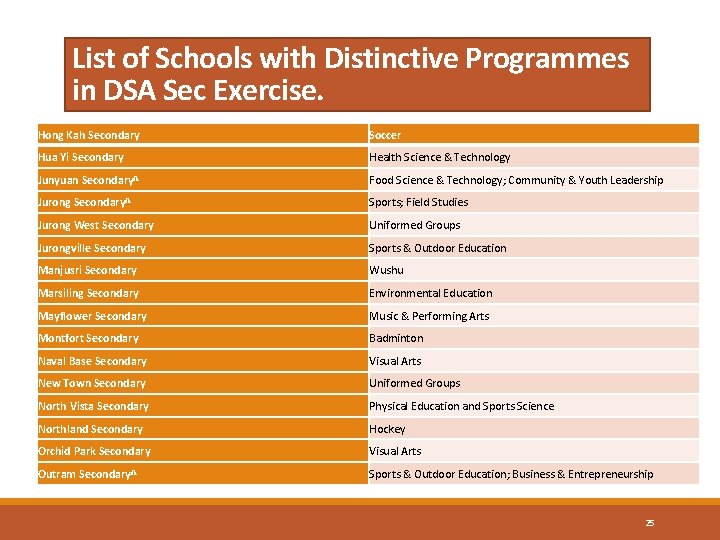 List of Schools with Distinctive Programmes in DSA Sec Exercise.

| Hong Kah Secondary | Soccer |
|---|---|
| Hua Yi Secondary | Health Science & Technology |
| Junyuan Secondary^ | Food Science & Technology; Community & Youth Leadership |
| Jurong Secondary^ | Sports; Field Studies |
| Jurong West Secondary | Uniformed Groups |
| Jurongville Secondary | Sports & Outdoor Education |
| Manjusri Secondary | Wushu |
| Marsiling Secondary | Environmental Education |
| Mayflower Secondary | Music & Performing Arts |
| Montfort Secondary | Badminton |
| Naval Base Secondary | Visual Arts |
| New Town Secondary | Uniformed Groups |
| North Vista Secondary | Physical Education and Sports Science |
| Northland Secondary | Hockey |
| Orchid Park Secondary | Visual Arts |
| Outram Secondary^ | Sports & Outdoor Education; Business & Entrepreneurship |

25